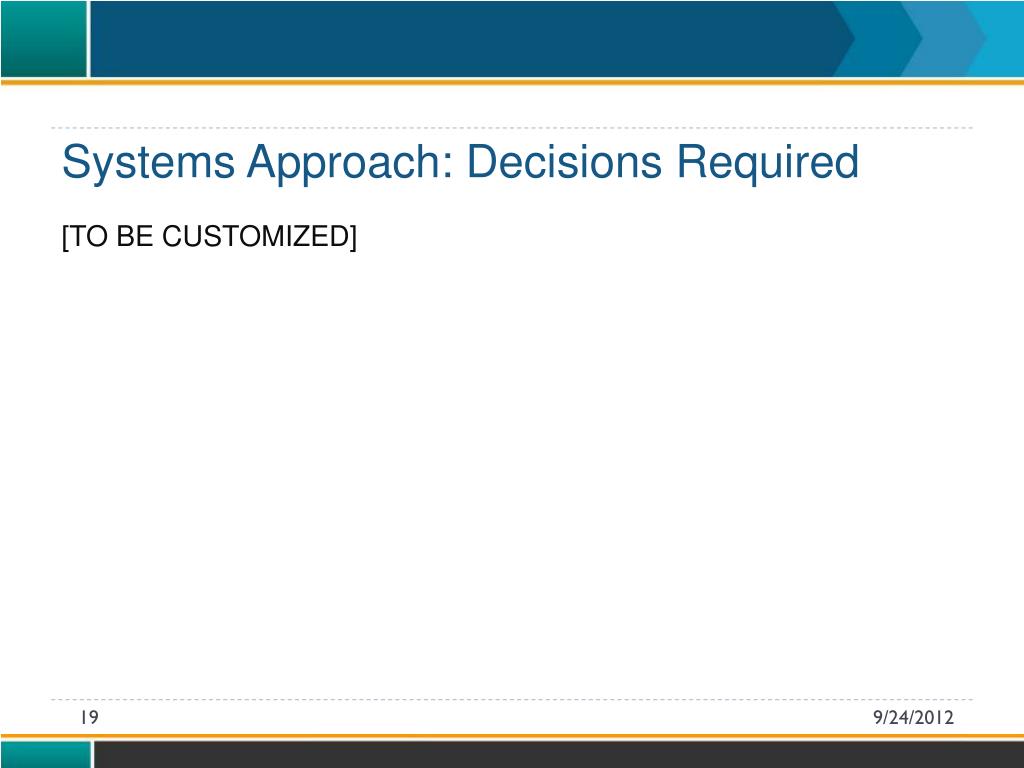 Systems Approach: Decisions Required

[TO BE CUSTOMIZED]

19

9/24/2012